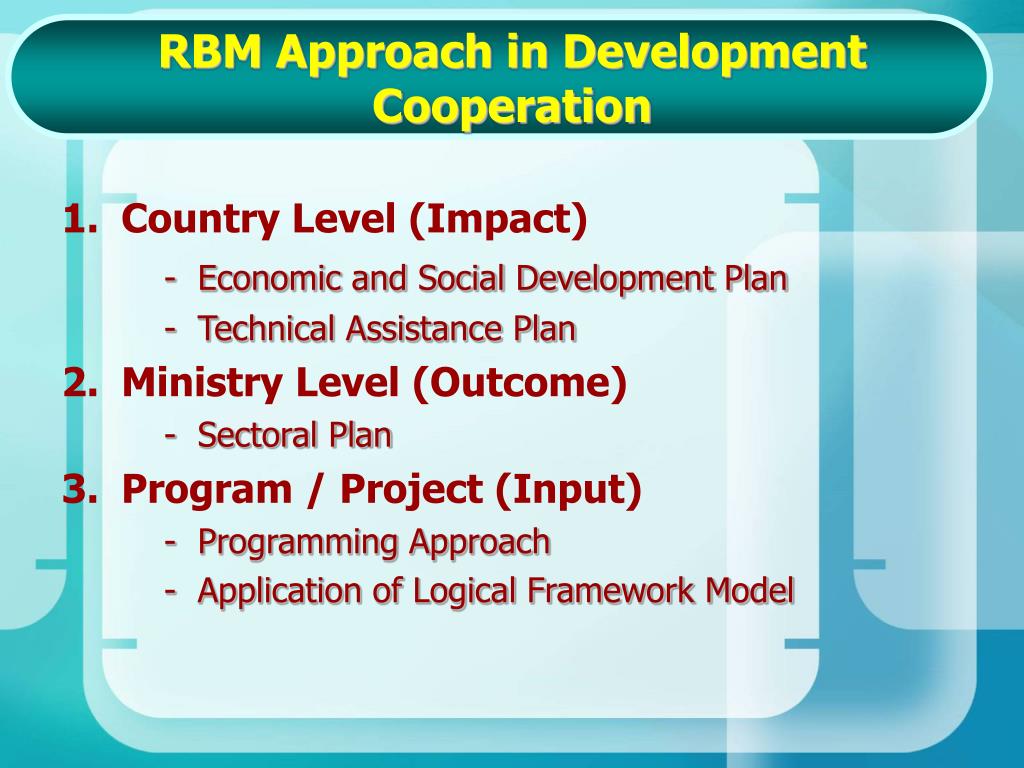 RBM Approach in Development Cooperation

1. Country Level (Impact)
- Economic and Social Development Plan
- Technical Assistance Plan
2. Ministry Level (Outcome)
- Sectoral Plan
3. Program / Project (Input)
- Programming Approach
- Application of Logical Framework Model